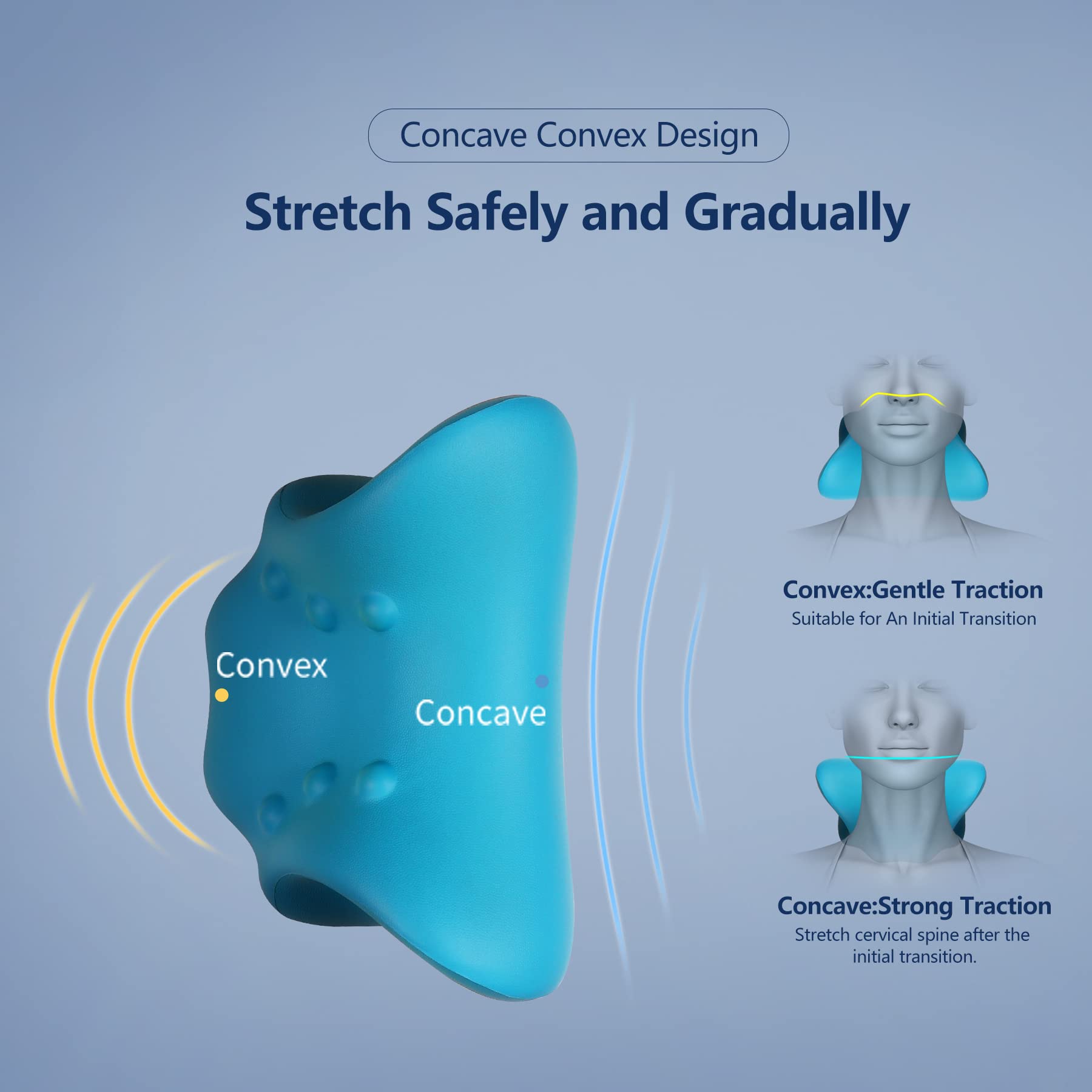 Concave Convex Design

Stretch Safely and Gradually

Convex

Concave

Convex:Gentle Traction
Suitable for An Initial Transition

Concave:Strong Traction
Stretch cervical spine after the initial transition.